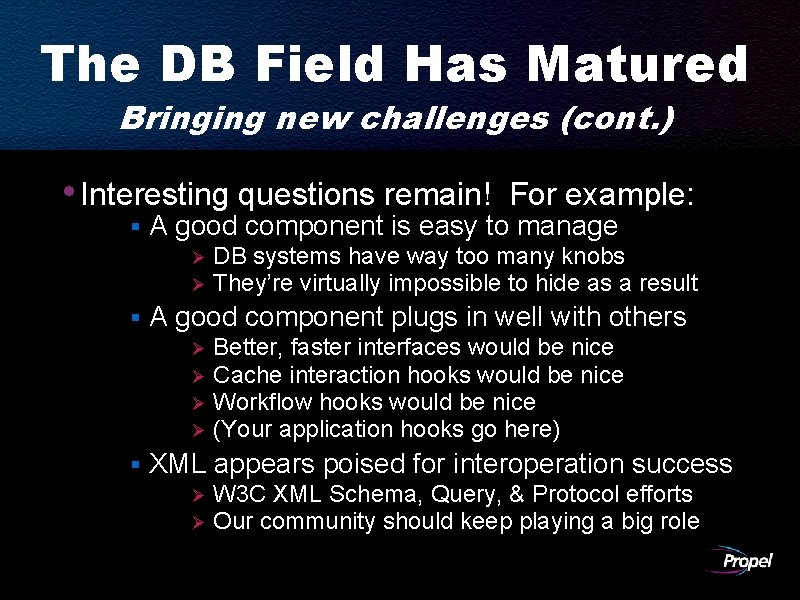 The DB Field Has Matured

Bringing new challenges (cont.)

• Interesting questions remain! For example:
▪ A good component is easy to manage
➢ DB systems have way too many knobs
➢ They're virtually impossible to hide as a result
▪ A good component plugs in well with others
➢ Better, faster interfaces would be nice
➢ Cache interaction hooks would be nice
➢ Workflow hooks would be nice
➢ (Your application hooks go here)
▪ XML appears poised for interoperation success
➢ W3C XML Schema, Query, & Protocol efforts
➢ Our community should keep playing a big role

Propel